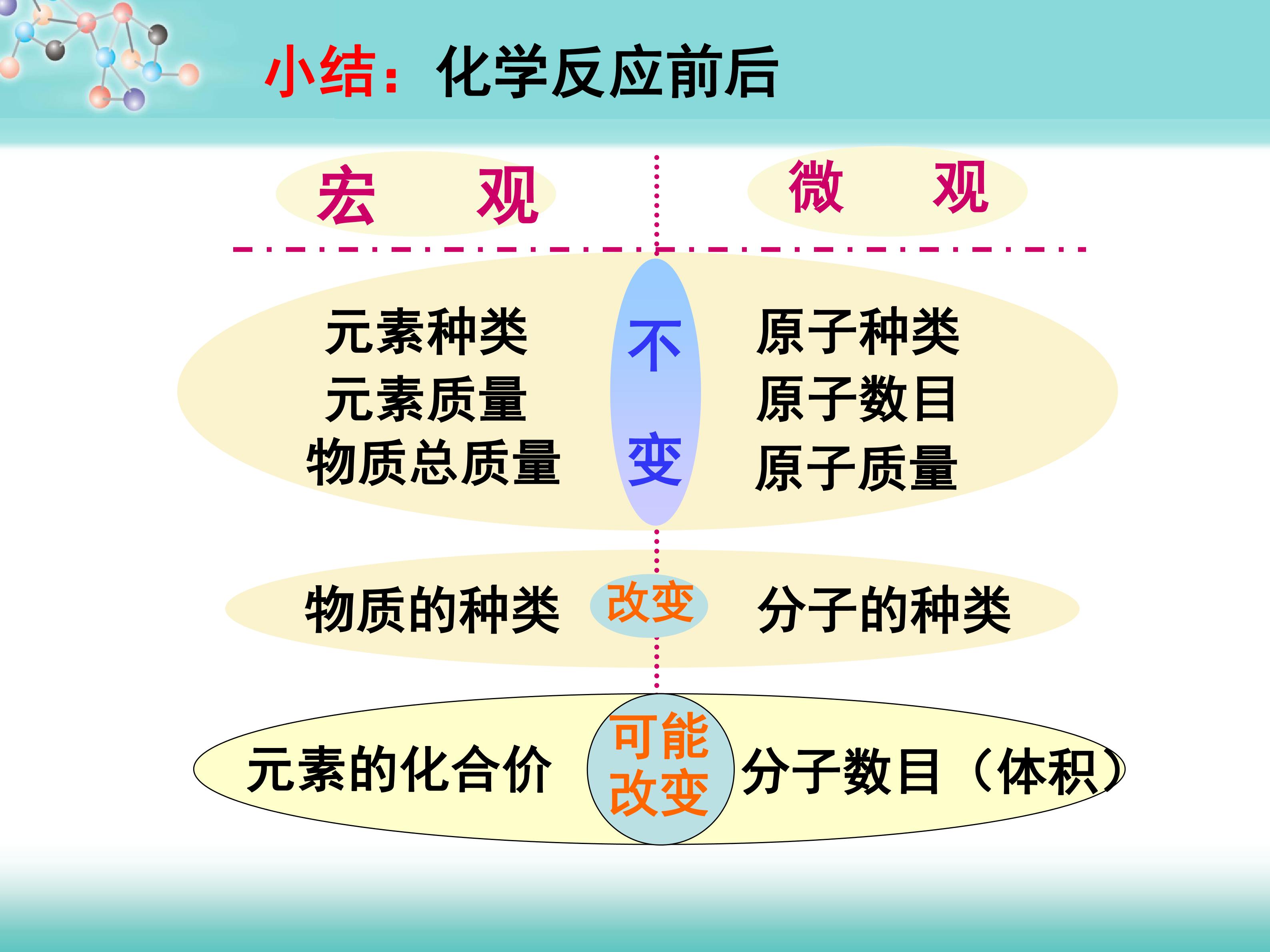 小结：化学反应前后

宏 观

微 观

元素种类
元素质量
物质总质量

不变

原子种类
原子数目
原子质量

物质的种类

改变

分子的种类

元素的化合价

可能改变

分子数目（体积）